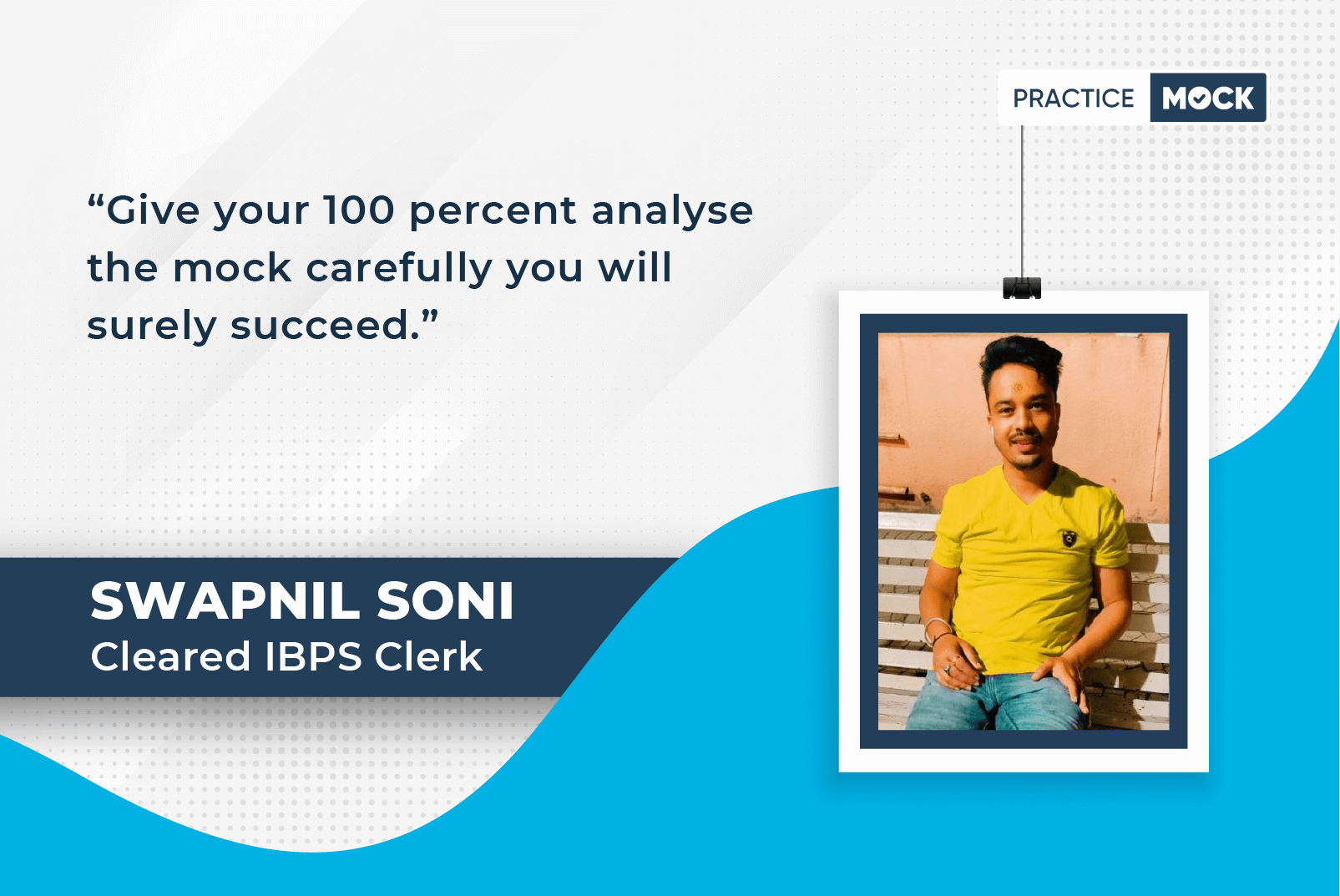 PRACTICE MOCK

“Give your 100 percent analyse the mock carefully you will surely succeed.”

SWAPNIL SONI
Cleared IBPS Clerk